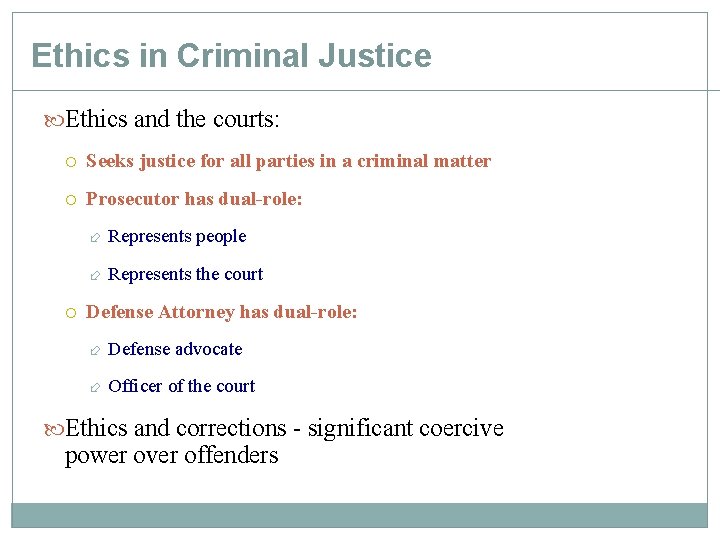 Ethics in Criminal Justice

Ethics and the courts:

Seeks justice for all parties in a criminal matter

Prosecutor has dual-role:

Represents people

Represents the court

Defense Attorney has dual-role:

Defense advocate

Officer of the court

Ethics and corrections - significant coercive power over offenders